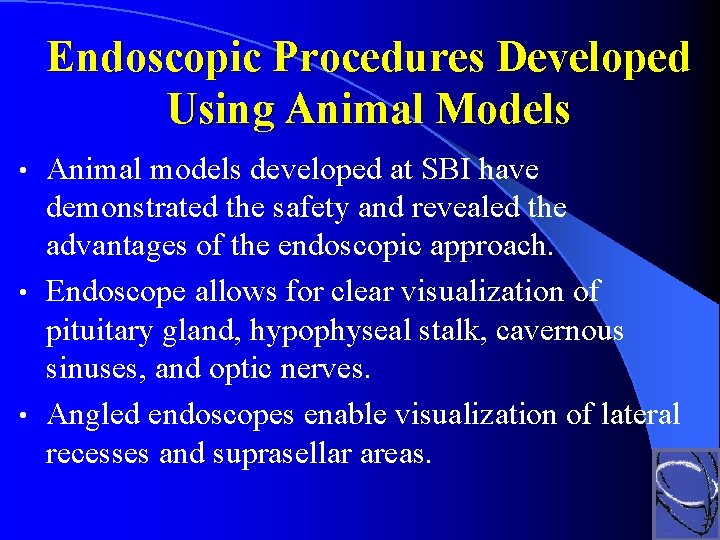 Endoscopic Procedures Developed Using Animal Models

• Animal models developed at SBI have demonstrated the safety and revealed the advantages of the endoscopic approach.

• Endoscope allows for clear visualization of pituitary gland, hypophyseal stalk, cavernous sinuses, and optic nerves.

• Angled endoscopes enable visualization of lateral recesses and suprasellar areas.